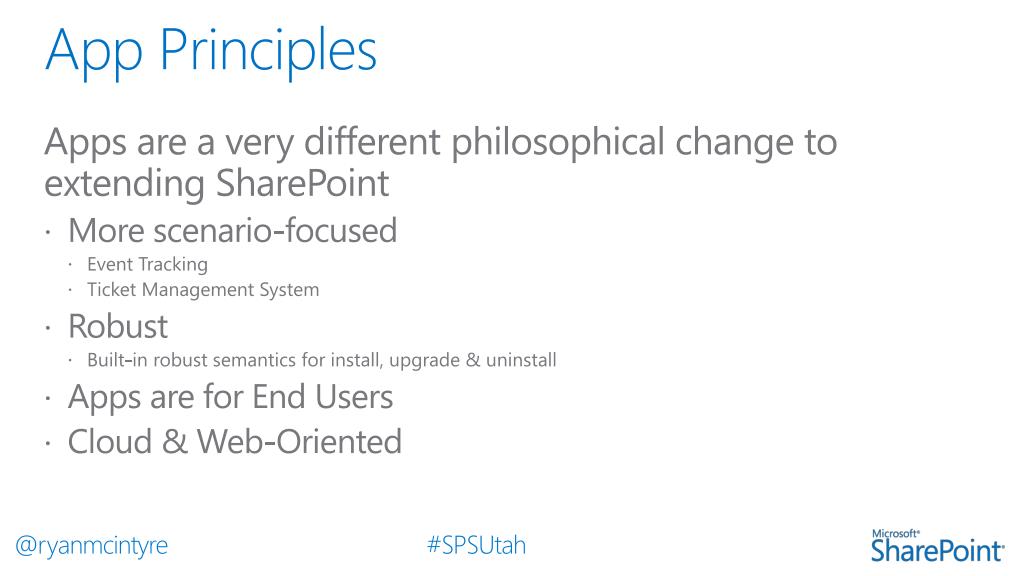 App Principles

Apps are a very different philosophical change to extending SharePoint

· More scenario-focused
 · Event Tracking
 · Ticket Management System
· Robust
 · Built-in robust semantics for install, upgrade & uninstall
· Apps are for End Users
· Cloud & Web-Oriented

@ryanmcintyre

#SPSUtah

Microsoft® SharePoint®